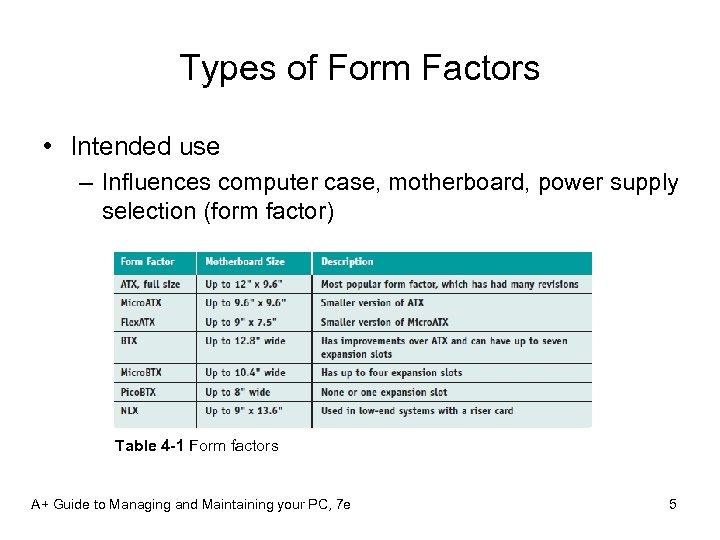 Types of Form Factors

• Intended use
– Influences computer case, motherboard, power supply selection (form factor)

| Form Factor | Motherboard Size | Description |
|---|---|---|
| ATX, full size | Up to 12" x 9.6" | Most popular form factor, which has had many revisions |
| MicroATX | Up to 9.6" x 9.6" | Smaller version of ATX |
| FlexATX | Up to 9" x 7.5" | Smaller version of MicroATX |
| BTX | Up to 12.8" wide | Has improvements over ATX and can have up to seven expansion slots |
| MicroBTX | Up to 10.4" wide | Has up to four expansion slots |
| PicoBTX | Up to 8" wide | None or one expansion slot |
| NLX | Up to 9" x 13.6" | Used in low-end systems with a riser card |

Table 4-1 Form factors

A+ Guide to Managing and Maintaining your PC, 7e

5